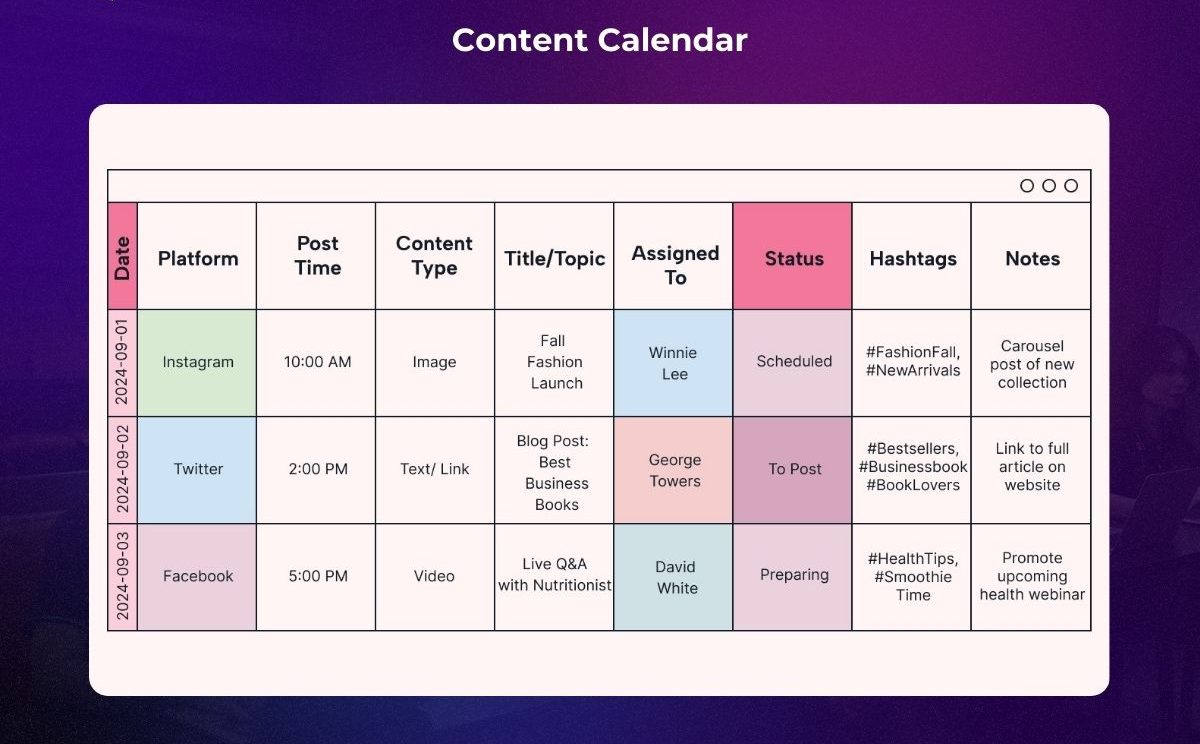 Content Calendar

| Date | Platform | Post Time | Content Type | Title/Topic | Assigned To | Status | Hashtags | Notes |
|---|---|---|---|---|---|---|---|---|
| 2024-09-01 | Instagram | 10:00 AM | Image | Fall Fashion Launch | Winnie Lee | Scheduled | #FashionFall, #NewArrivals | Carousel post of new collection |
| 2024-09-02 | Twitter | 2:00 PM | Text/ Link | Blog Post: Best Business Books | George Towers | To Post | #Bestsellers, #Businessbook #BookLovers | Link to full article on website |
| 2024-09-03 | Facebook | 5:00 PM | Video | Live Q&A with Nutritionist | David White | Preparing | #HealthTips, #Smoothie Time | Promote upcoming health webinar |